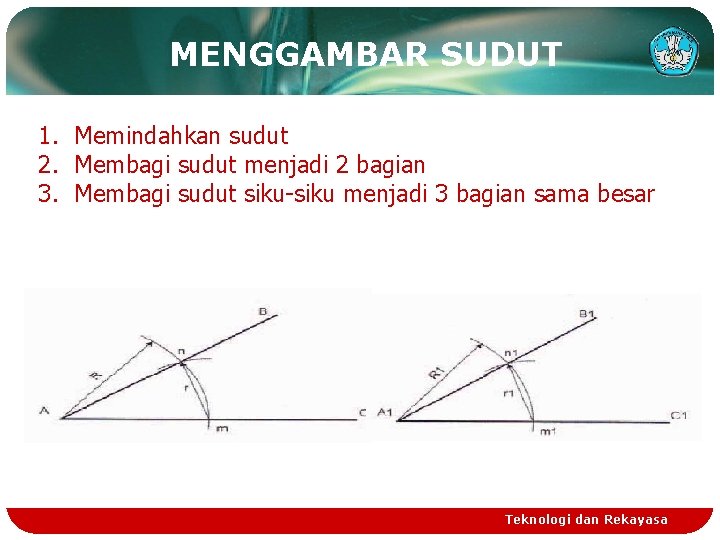 MENGGAMBAR SUDUT

1. Memindahkan sudut
2. Membagi sudut menjadi 2 bagian
3. Membagi sudut siku-siku menjadi 3 bagian sama besar

B
n
R
r
A
m
C

B1
n1
R1
r1
A1
m1
C1

Teknologi dan Rekayasa